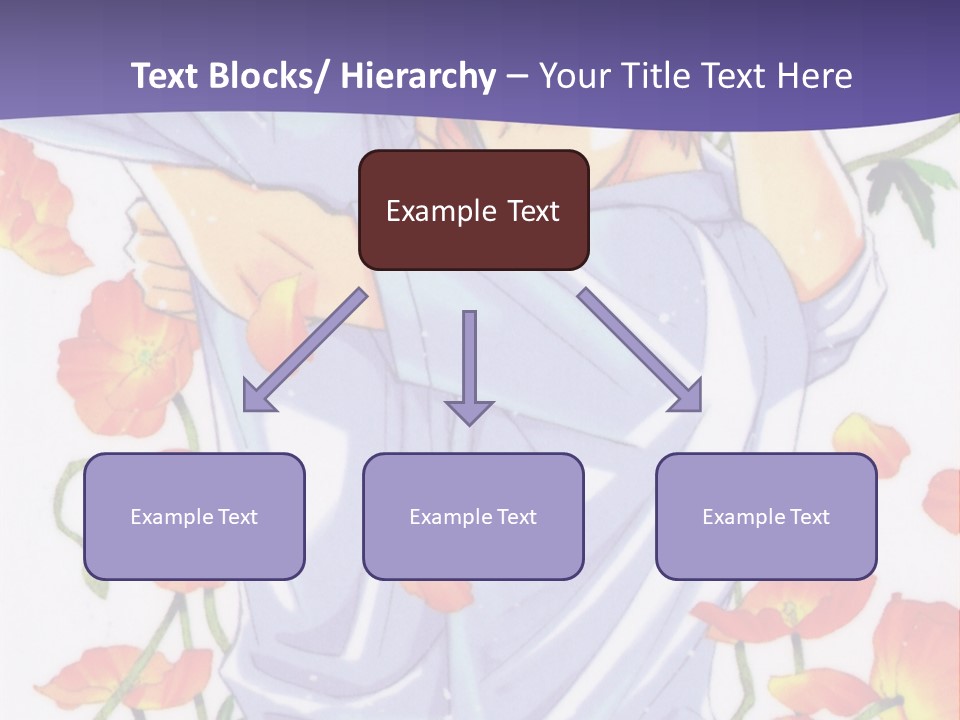 Text Blocks/ Hierarchy – Your Title Text Here

Example Text

Example Text

Example Text

Example Text